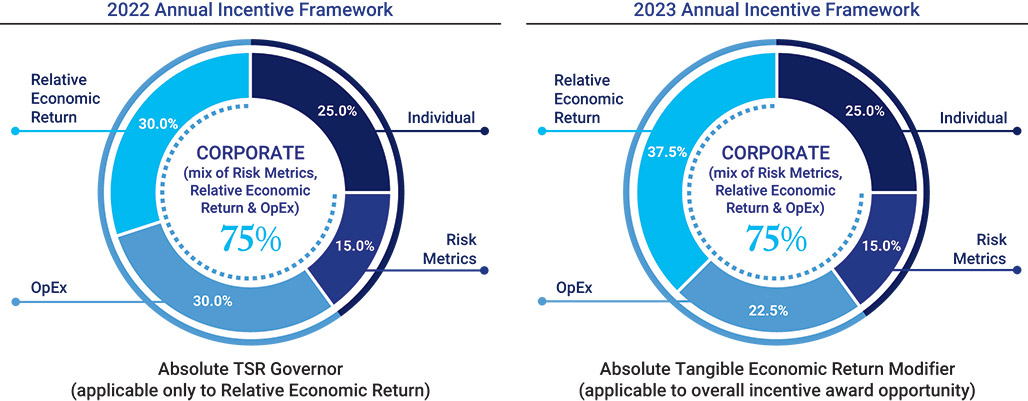 2022 Annual Incentive Framework

Relative Economic Return

30.0%

25.0%

Individual

CORPORATE (mix of Risk Metrics, Relative Economic Return & OpEx)

75%

15.0%

Risk Metrics

OpEx

30.0%

Absolute TSR Governor (applicable only to Relative Economic Return)

2023 Annual Incentive Framework

Relative Economic Return

37.5%

25.0%

Individual

CORPORATE (mix of Risk Metrics, Relative Economic Return & OpEx)

75%

15.0%

Risk Metrics

OpEx

22.5%

Absolute Tangible Economic Return Modifier (applicable to overall incentive award opportunity)